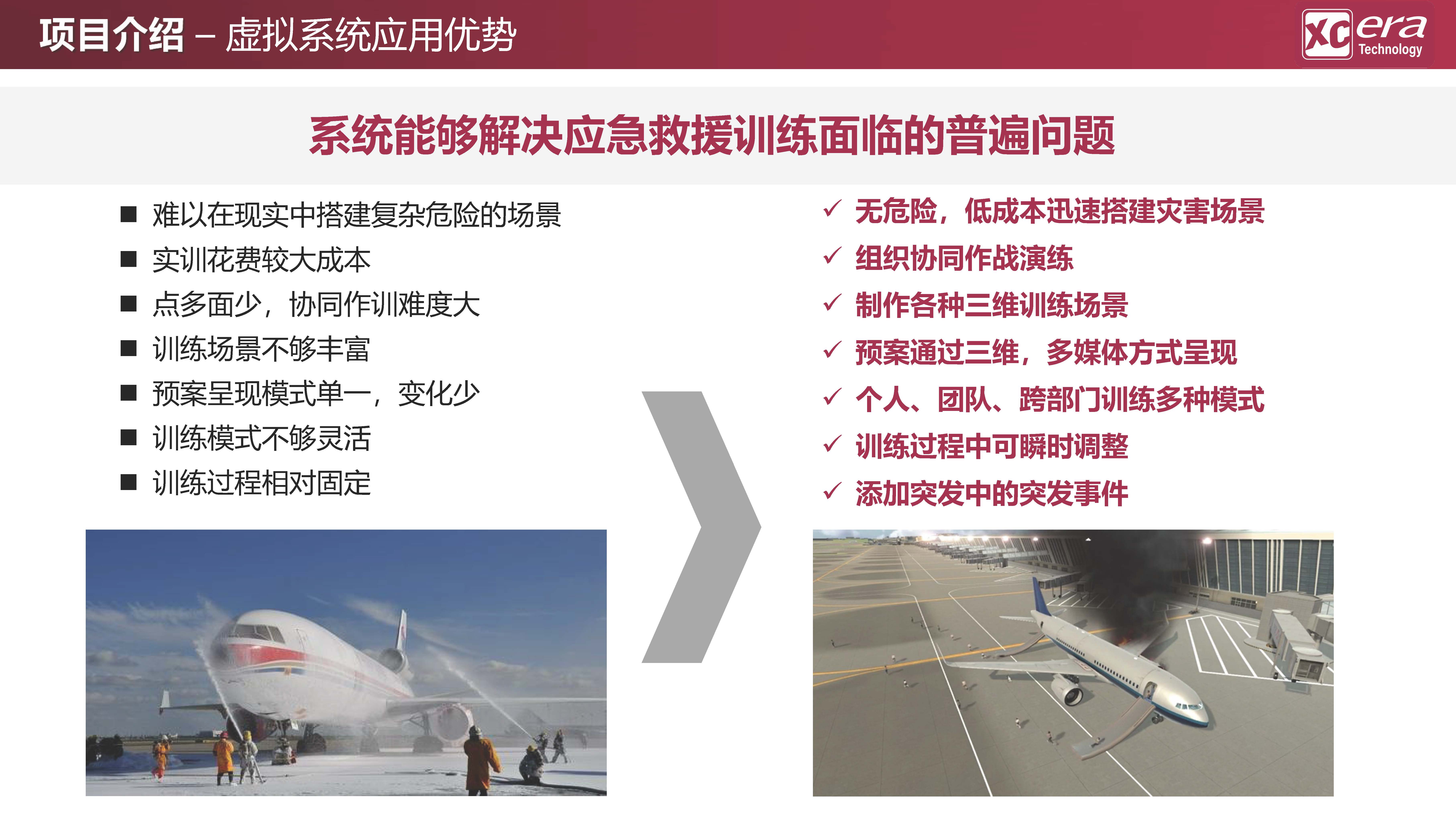 项目介绍 – 虚拟系统应用优势

XC era Technology

系统能够解决应急救援训练面临的普遍问题

■ 难以在现实中搭建复杂危险的场景
■ 实训花费较大成本
■ 点多面少，协同作训难度大
■ 训练场景不够丰富
■ 预案呈现模式单一，变化少
■ 训练模式不够灵活
■ 训练过程相对固定

✓ 无危险，低成本迅速搭建灾害场景
✓ 组织协同作战演练
✓ 制作各种三维训练场景
✓ 预案通过三维，多媒体方式呈现
✓ 个人、团队、跨部门训练多种模式
✓ 训练过程中可瞬时调整
✓ 添加突发中的突发事件